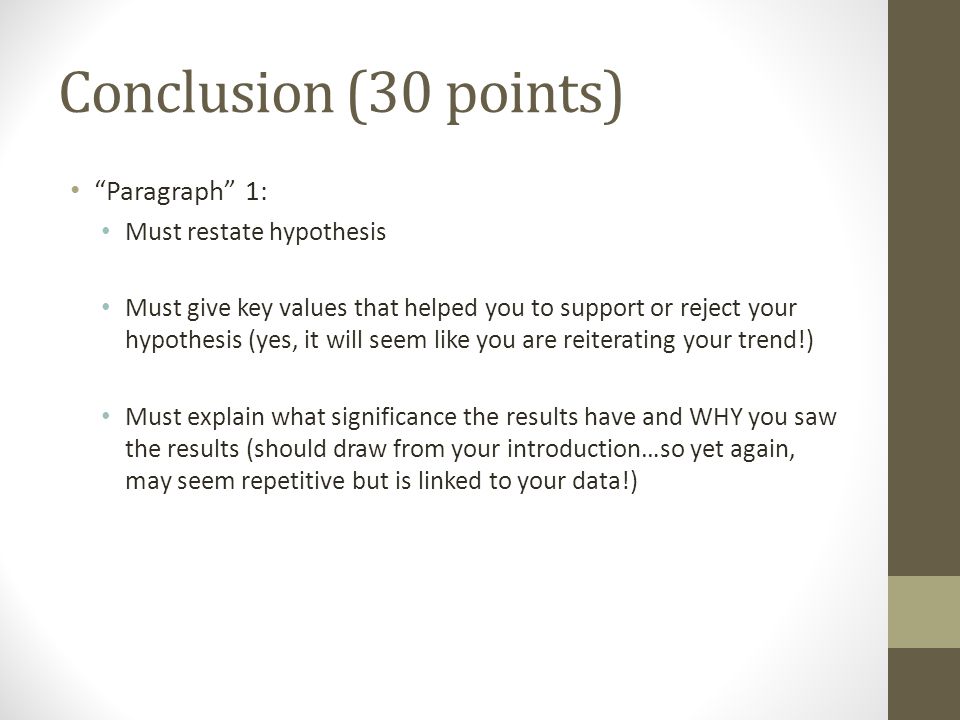 Conclusion (30 points)

• “Paragraph” 1:
  • Must restate hypothesis

  • Must give key values that helped you to support or reject your hypothesis (yes, it will seem like you are reiterating your trend!)

  • Must explain what significance the results have and WHY you saw the results (should draw from your introduction…so yet again, may seem repetitive but is linked to your data!)